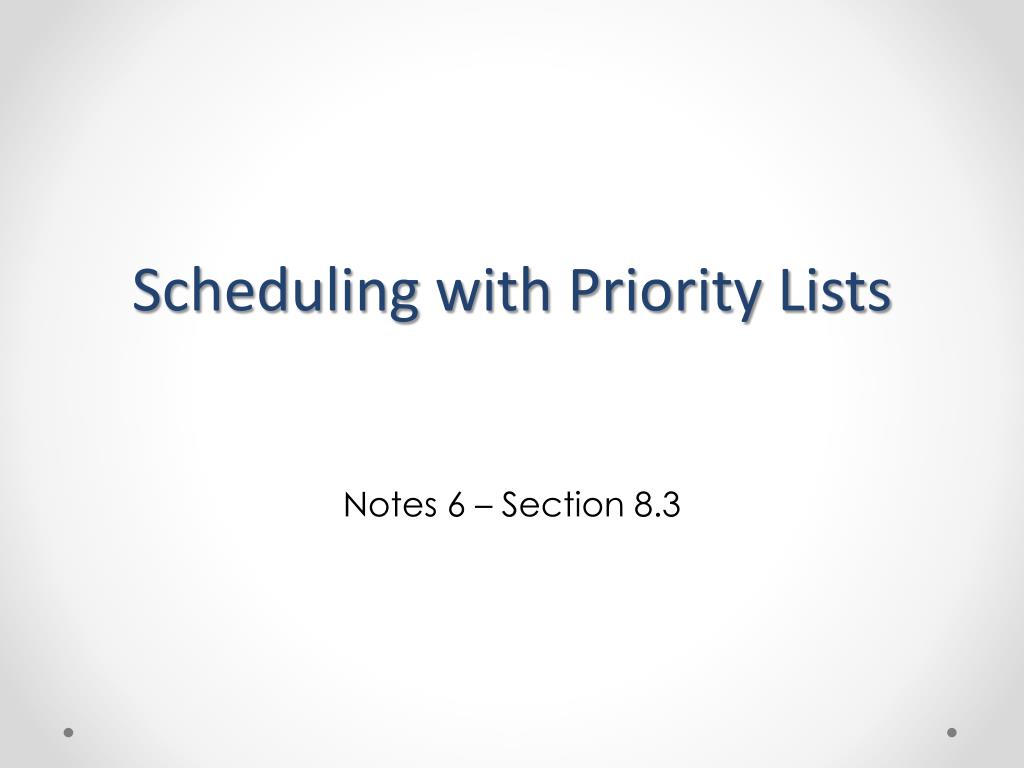 Scheduling with Priority Lists

Notes 6 – Section 8.3